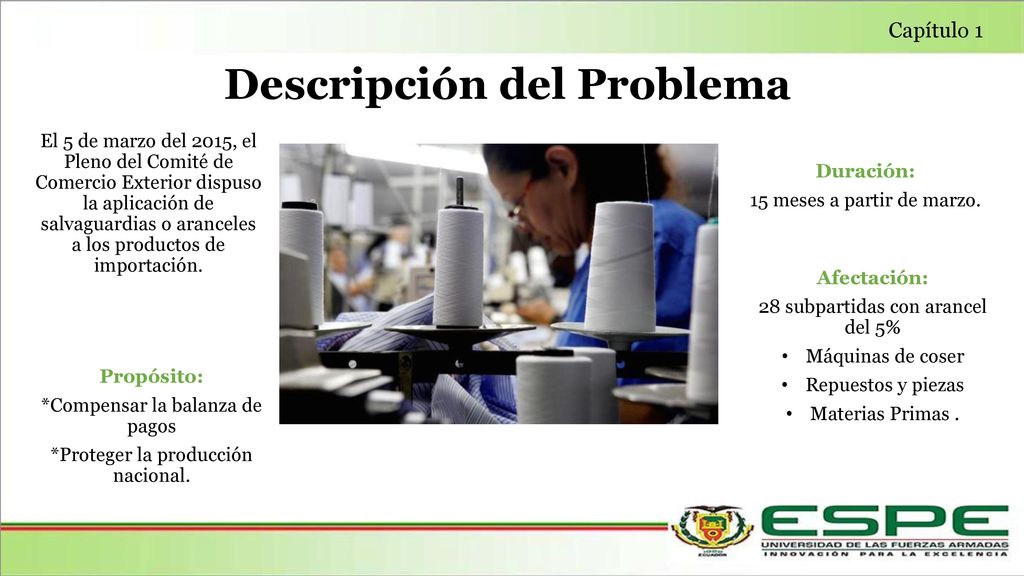 Capítulo 1

Descripción del Problema

El 5 de marzo del 2015, el Pleno del Comité de Comercio Exterior dispuso la aplicación de salvaguardias o aranceles a los productos de importación.

Propósito:

*Compensar la balanza de pagos

*Proteger la producción nacional.

Duración:

15 meses a partir de marzo.

Afectación:

28 subpartidas con arancel del 5%

• Máquinas de coser

• Repuestos y piezas

• Materias Primas .

ESPE
UNIVERSIDAD DE LAS FUERZAS ARMADAS
INNOVACIÓN PARA LA EXCELENCIA